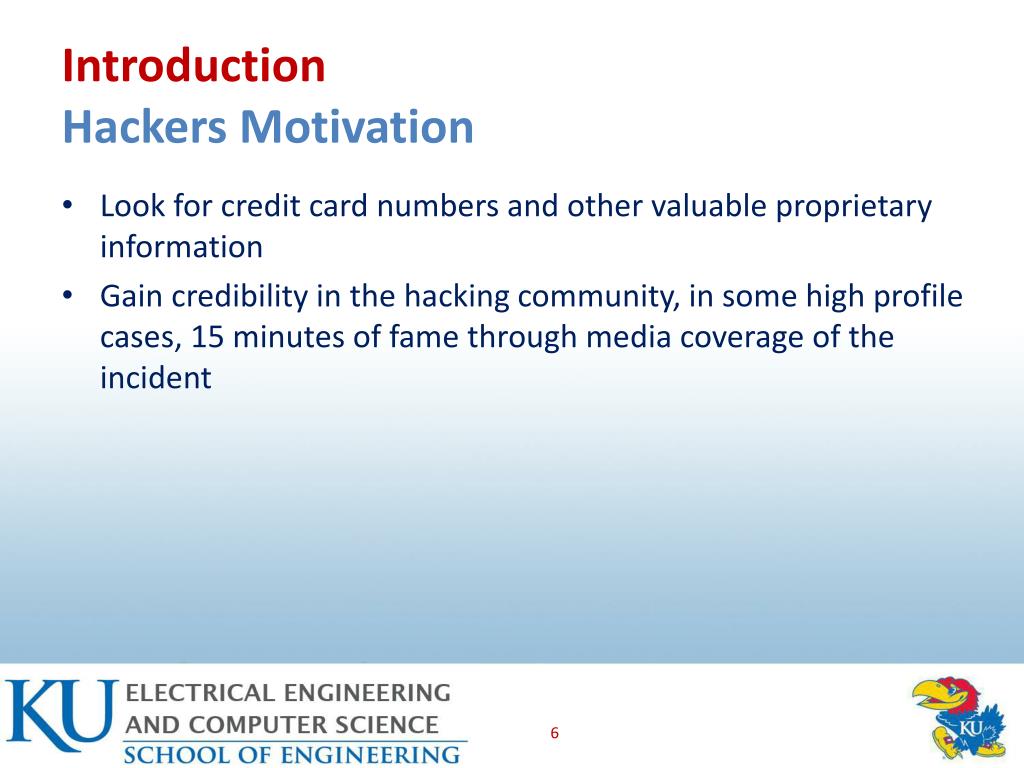 Introduction
Hackers Motivation

• Look for credit card numbers and other valuable proprietary information
• Gain credibility in the hacking community, in some high profile cases, 15 minutes of fame through media coverage of the incident

KU ELECTRICAL ENGINEERING AND COMPUTER SCIENCE
SCHOOL OF ENGINEERING

6

KU